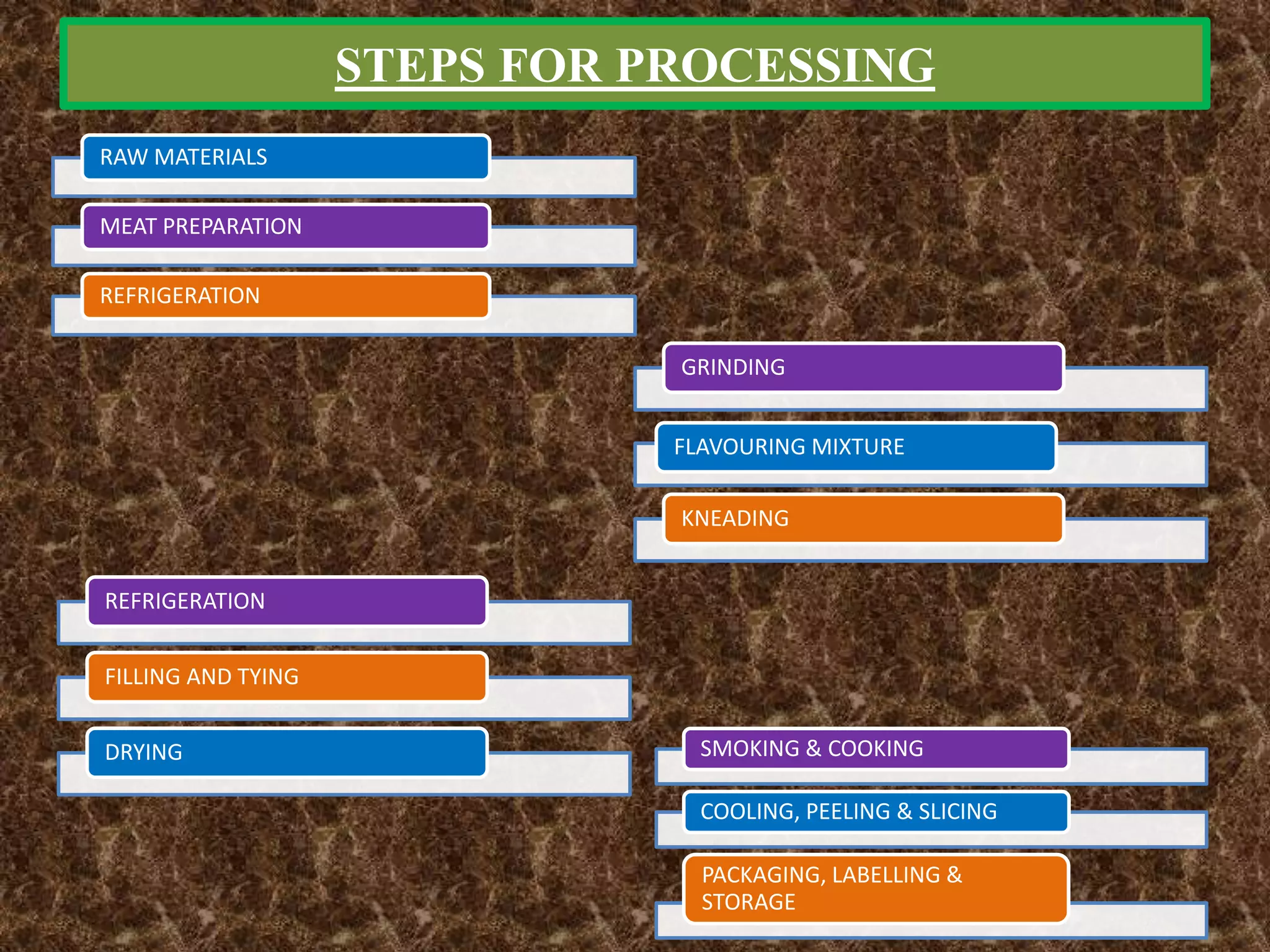 STEPS FOR PROCESSING

RAW MATERIALS

MEAT PREPARATION

REFRIGERATION

GRINDING

FLAVOURING MIXTURE

KNEADING

REFRIGERATION

FILLING AND TYING

DRYING

SMOKING & COOKING

COOLING, PEELING & SLICING

PACKAGING, LABELLING & STORAGE